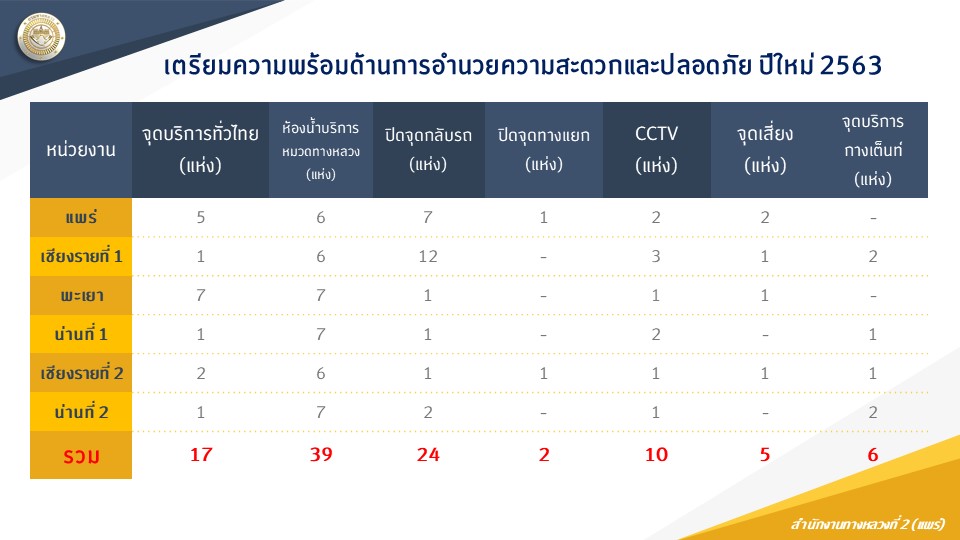 เตรียมความพร้อมด้านการอำนวยความสะดวกและปลอดภัย ปีใหม่ 2563

| หน่วยงาน | จุดบริการทั่วไทย (แห่ง) | ห้องน้ำบริการ หมวดทางหลวง (แห่ง) | ปิดจุดกลับรถ (แห่ง) | ปิดจุดทางแยก (แห่ง) | CCTV (แห่ง) | จุดเสี่ยง (แห่ง) | จุดบริการ กางเต็นท์ (แห่ง) |
|---|---|---|---|---|---|---|---|
| แพร่ | 5 | 6 | 7 | 1 | 2 | 2 | - |
| เชียงรายที่ 1 | 1 | 6 | 12 | - | 3 | 1 | 2 |
| พะเยา | 7 | 7 | 1 | - | 1 | 1 | - |
| น่านที่ 1 | 1 | 7 | 1 | - | 2 | - | 1 |
| เชียงรายที่ 2 | 2 | 6 | 1 | 1 | 1 | 1 | 1 |
| น่านที่ 2 | 1 | 7 | 2 | - | 1 | - | 2 |
| รวม | 17 | 39 | 24 | 2 | 10 | 5 | 6 |

สำนักงานทางหลวงที่ 2 (แพร่)